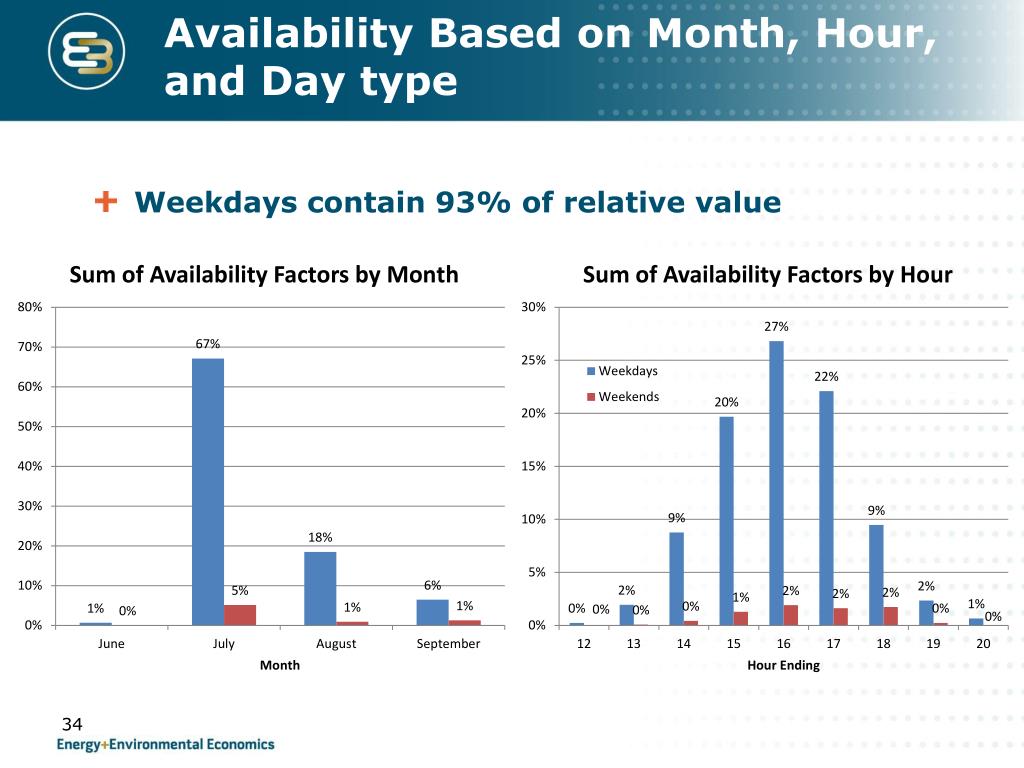 Availability Based on Month, Hour, and Day type

+ Weekdays contain 93% of relative value

Sum of Availability Factors by Month

80%
70%
60%
50%
40%
30%
20%
10%
0%

1% 0%
67%
5%
18%
1%
6%
1%

June July August September
Month

Sum of Availability Factors by Hour

30%
25%
20%
15%
10%
5%
0%

Weekdays
Weekends

0% 0%
2% 0%
9% 0%
20% 1%
27% 2%
22% 2%
9% 2%
2% 0%
1% 0%

12 13 14 15 16 17 18 19 20
Hour Ending

34

Energy+Environmental Economics